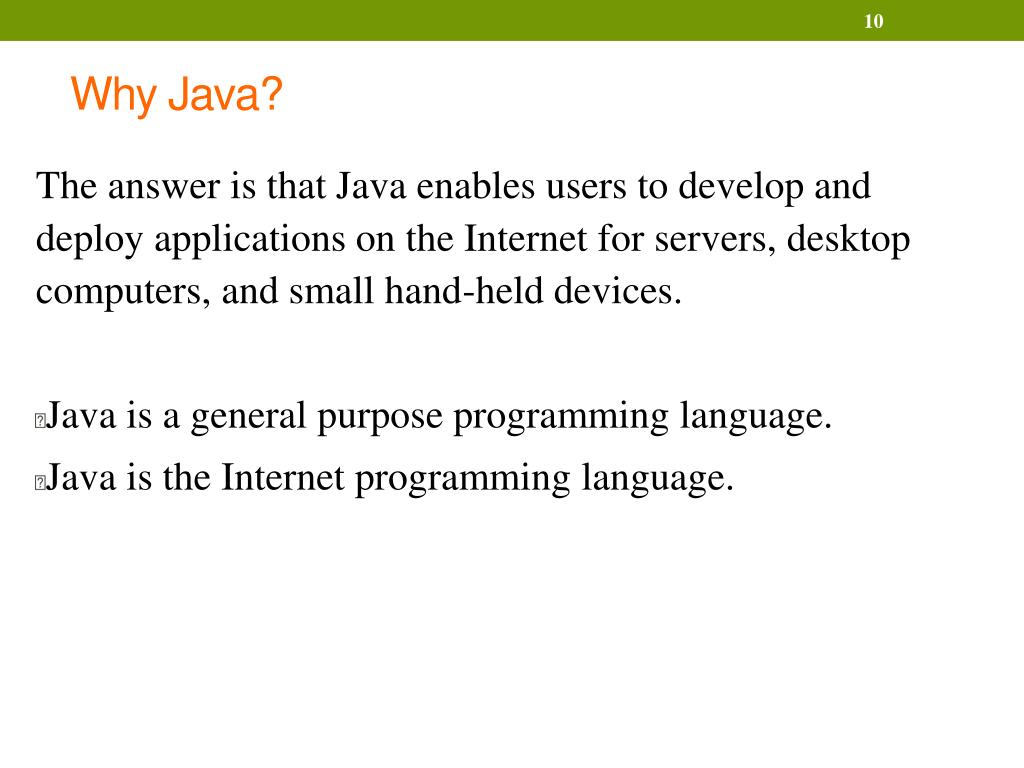 10

Why Java?

The answer is that Java enables users to develop and deploy applications on the Internet for servers, desktop computers, and small hand-held devices.

Java is a general purpose programming language.

Java is the Internet programming language.